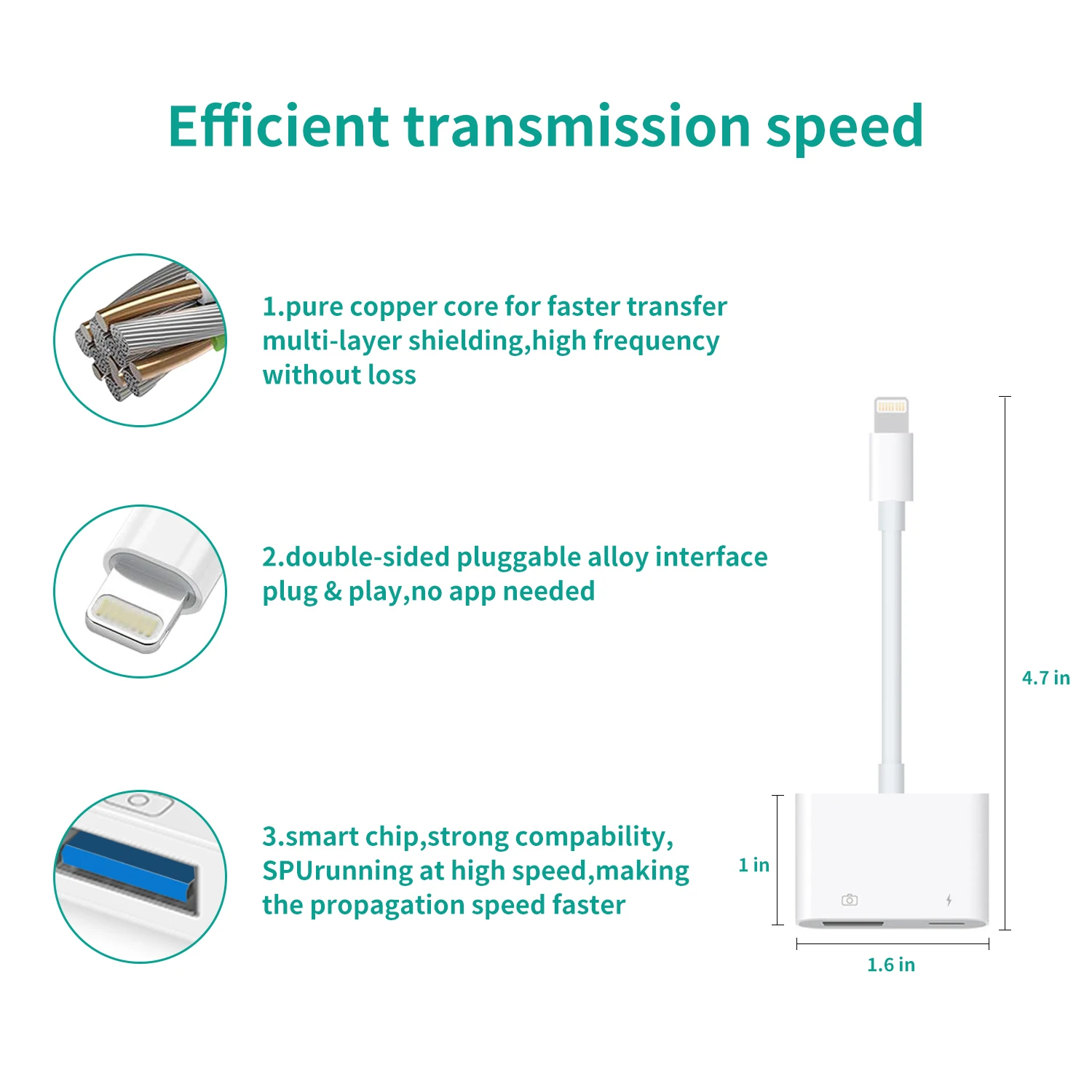 Efficient transmission speed

1.pure copper core for faster transfer multi-layer shielding,high frequency without loss

2.double-sided pluggable alloy interface plug & play,no app needed

3.smart chip,strong compability, SPUrunning at high speed,making the propagation speed faster

4.7 in

1 in

1.6 in